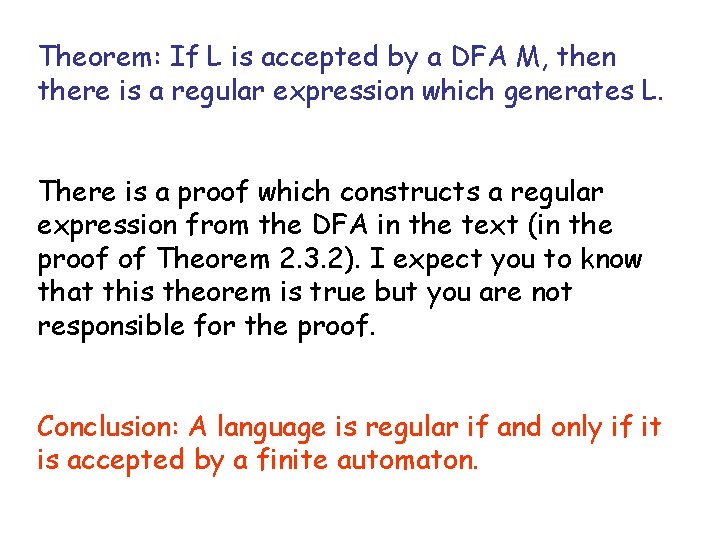 Theorem: If L is accepted by a DFA M, then there is a regular expression which generates L.

There is a proof which constructs a regular expression from the DFA in the text (in the proof of Theorem 2.3.2). I expect you to know that this theorem is true but you are not responsible for the proof.

Conclusion: A language is regular if and only if it is accepted by a finite automaton.